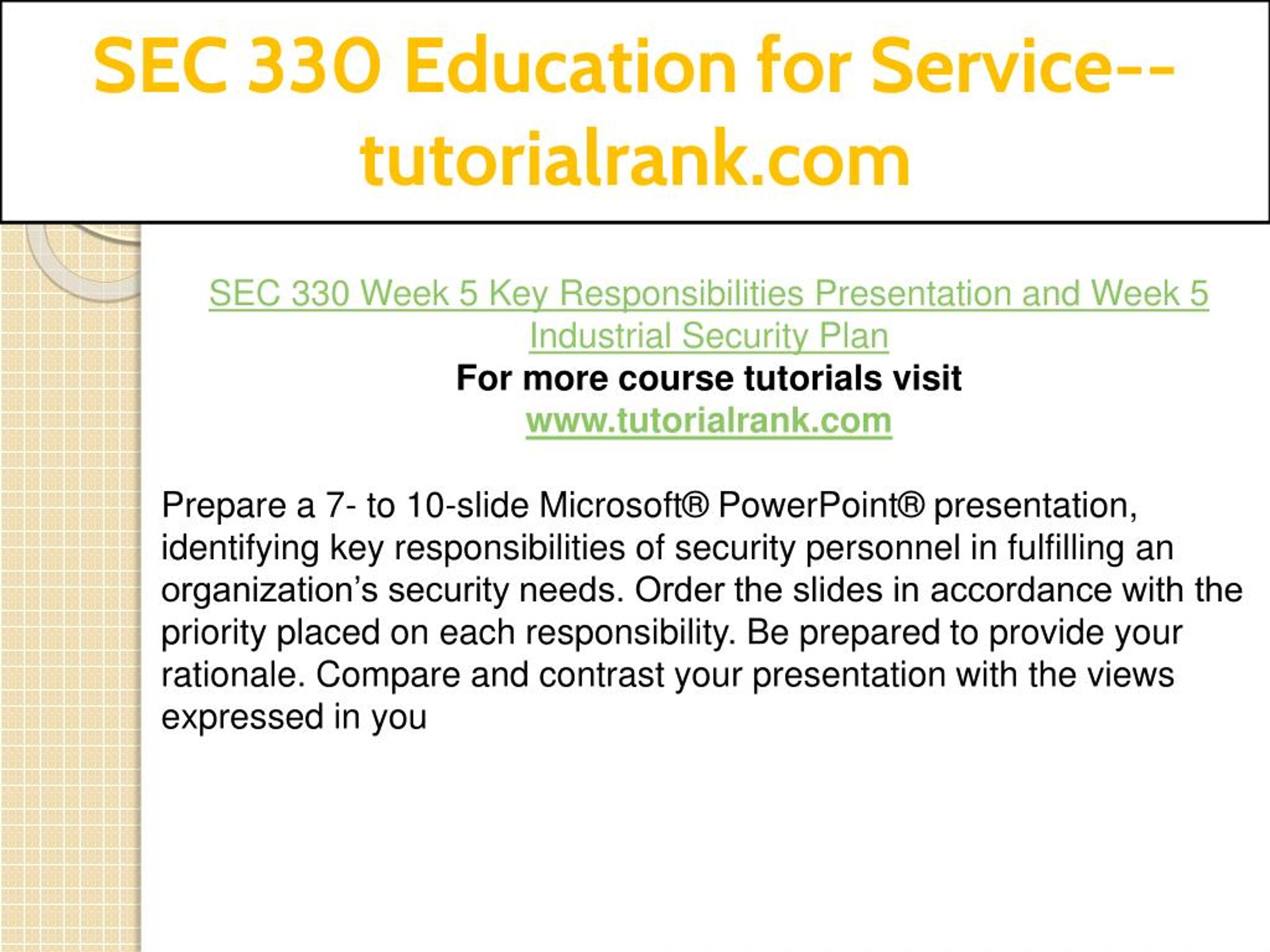 SEC 330 Education for Service--tutorialrank.com

SEC 330 Week 5 Key Responsibilities Presentation and Week 5 Industrial Security Plan
For more course tutorials visit
www.tutorialrank.com

Prepare a 7- to 10-slide Microsoft® PowerPoint® presentation, identifying key responsibilities of security personnel in fulfilling an organization’s security needs. Order the slides in accordance with the priority placed on each responsibility. Be prepared to provide your rationale. Compare and contrast your presentation with the views expressed in you